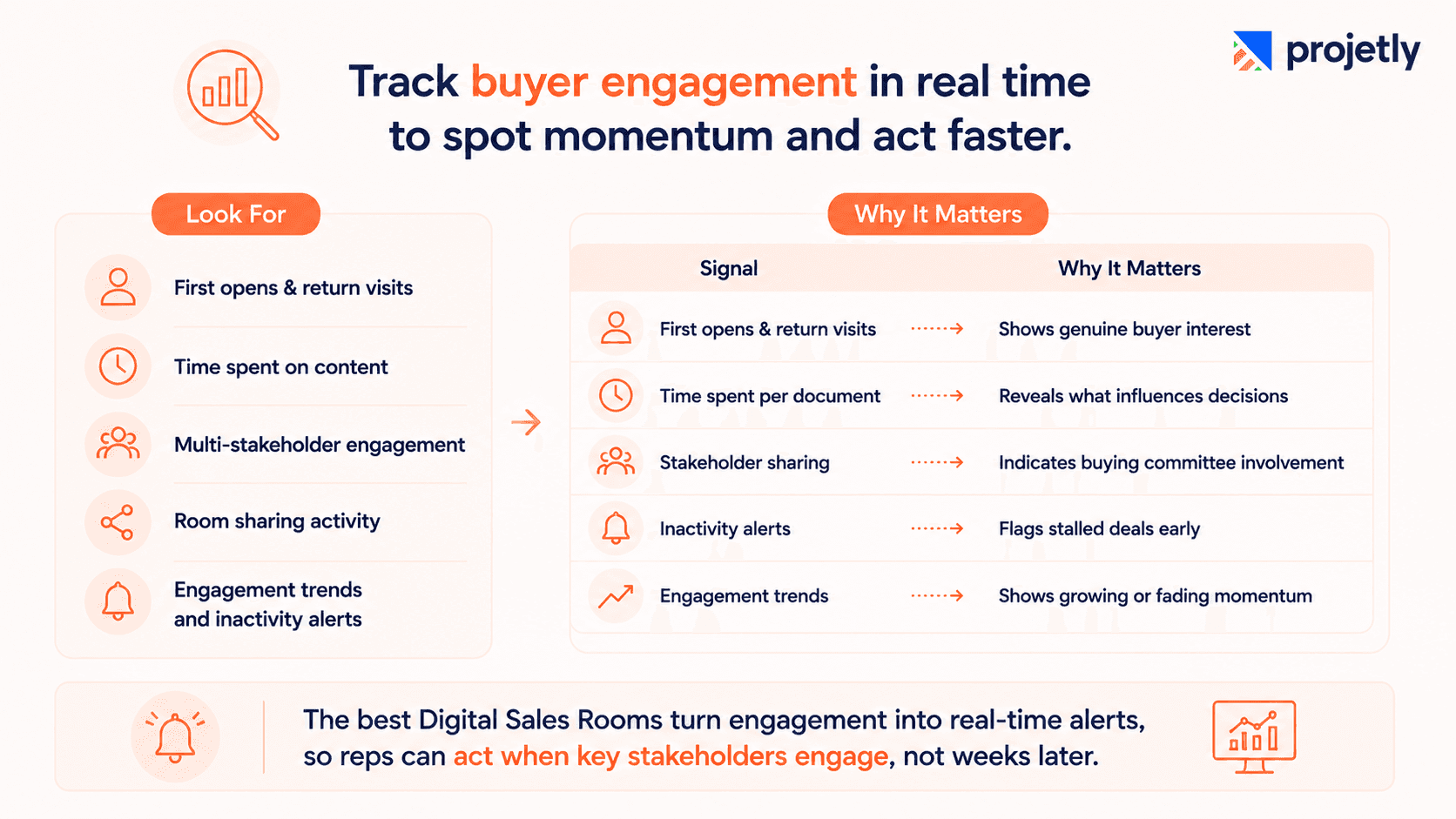 projetly

Track buyer engagement in real time to spot momentum and act faster.

Look For

First opens & return visits

Time spent on content

Multi-stakeholder engagement

Room sharing activity

Engagement trends and inactivity alerts

Why It Matters

| Signal | Why It Matters |
|---|---|
| First opens & return visits | Shows genuine buyer interest |
| Time spent per document | Reveals what influences decisions |
| Stakeholder sharing | Indicates buying committee involvement |
| Inactivity alerts | Flags stalled deals early |
| Engagement trends | Shows growing or fading momentum |

The best Digital Sales Rooms turn engagement into real-time alerts, so reps can act when key stakeholders engage, not weeks later.